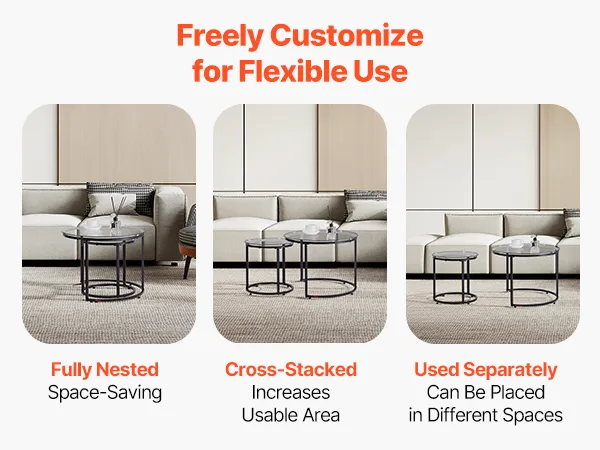 Freely Customize
for Flexible Use

Fully Nested
Space-Saving

Cross-Stacked
Increases
Usable Area

Used Separately
Can Be Placed
in Different Spaces